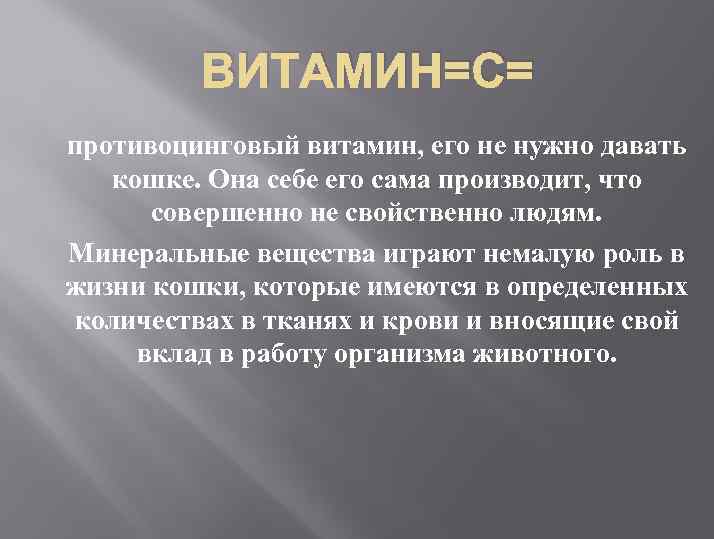 ВИТАМИН=С=

противоцинговый витамин, его не нужно давать кошке. Она себе его сама производит, что совершенно не свойственно людям.

Минеральные вещества играют немалую роль в жизни кошки, которые имеются в определенных количествах в тканях и крови и вносящие свой вклад в работу организма животного.